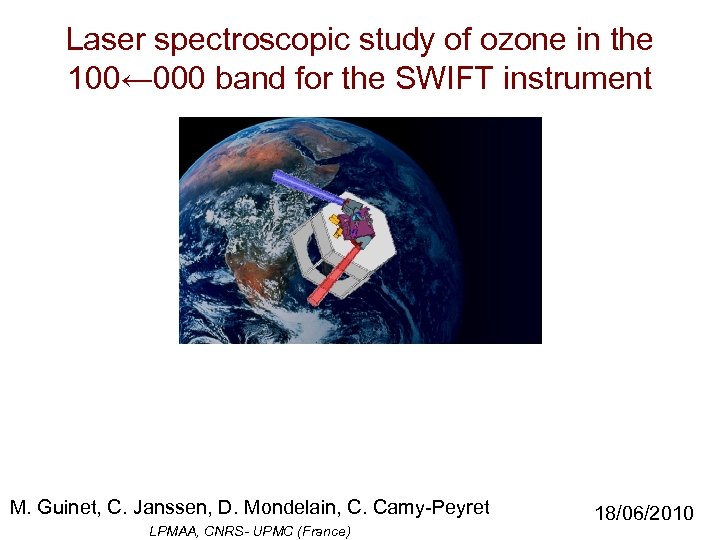 Laser spectroscopic study of ozone in the 100←000 band for the SWIFT instrument

M. Guinet, C. Janssen, D. Mondelain, C. Camy-Peyret

LPMAA, CNRS- UPMC (France)

18/06/2010